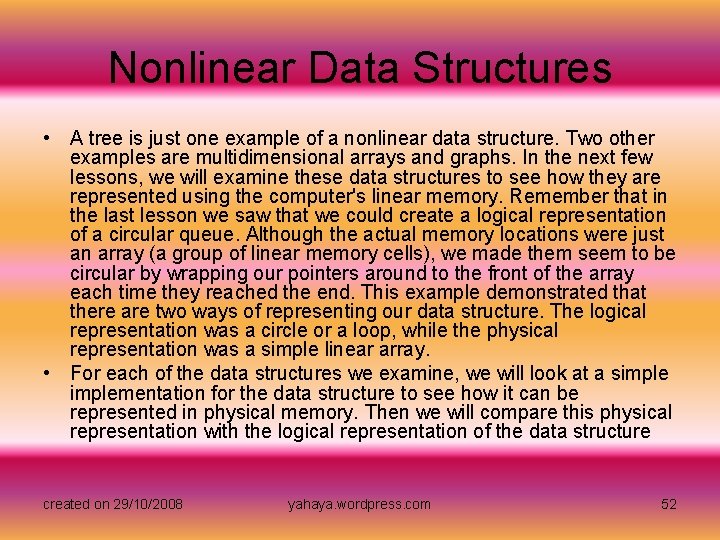 Nonlinear Data Structures

• A tree is just one example of a nonlinear data structure. Two other examples are multidimensional arrays and graphs. In the next few lessons, we will examine these data structures to see how they are represented using the computer's linear memory. Remember that in the last lesson we saw that we could create a logical representation of a circular queue. Although the actual memory locations were just an array (a group of linear memory cells), we made them seem to be circular by wrapping our pointers around to the front of the array each time they reached the end. This example demonstrated that there are two ways of representing our data structure. The logical representation was a circle or a loop, while the physical representation was a simple linear array.

• For each of the data structures we examine, we will look at a simple implementation for the data structure to see how it can be represented in physical memory. Then we will compare this physical representation with the logical representation of the data structure

created on 29/10/2008 yahaya.wordpress.com 52